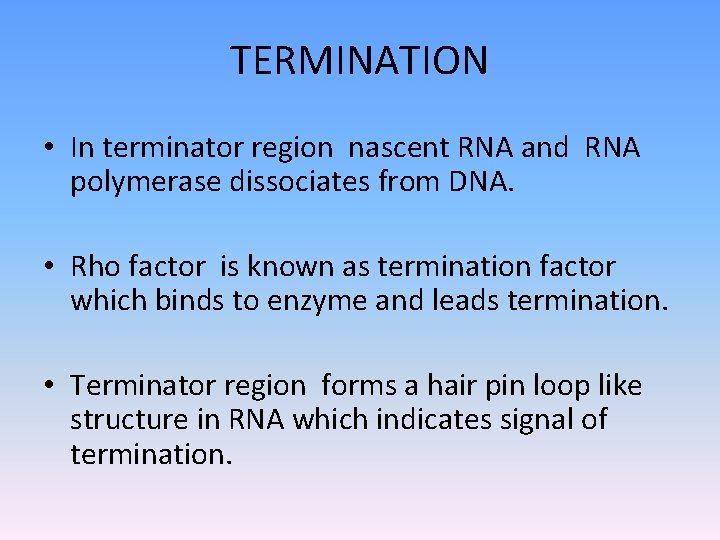 TERMINATION

• In terminator region nascent RNA and RNA polymerase dissociates from DNA.

• Rho factor is known as termination factor which binds to enzyme and leads termination.

• Terminator region forms a hair pin loop like structure in RNA which indicates signal of termination.